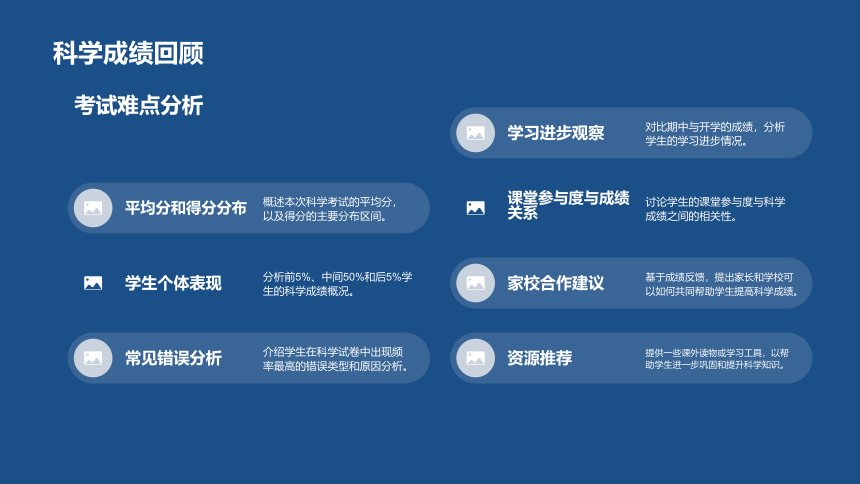 科学成绩回顾

考试难点分析

平均分和得分分布

概述本次科学考试的平均分，以及得分的主要分布区间。

学生个体表现

分析前5%、中间50%和后5%学生的科学成绩概况。

常见错误分析

介绍学生在科学试卷中出现频率最高的错误类型和原因分析。

学习进步观察

对比期中与开学的成绩，分析学生的学习进步情况。

课堂参与度与成绩关系

讨论学生的课堂参与度与科学成绩之间的相关性。

家校合作建议

基于成绩反馈，提出家长和学校可以如何共同帮助学生提高科学成绩。

资源推荐

提供一些课外读物或学习工具，以帮助学生进一步巩固和提升科学知识。